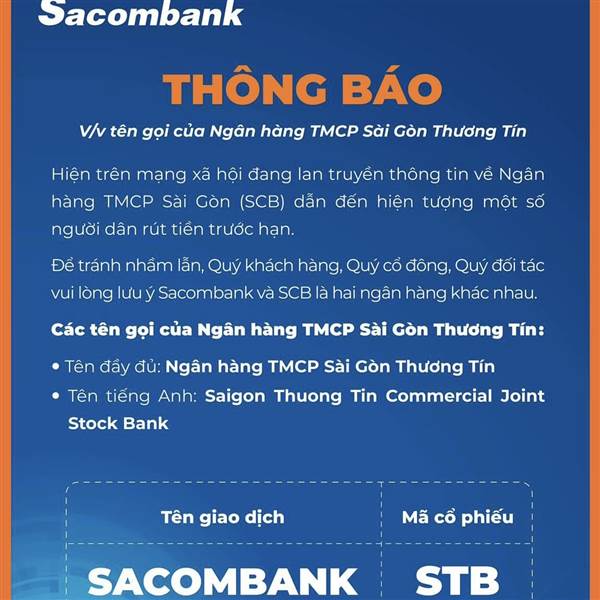 Sacombank

THÔNG BÁO

V/v tên gọi của Ngân hàng TMCP Sài Gòn Thương Tín

Hiện trên mạng xã hội đang lan truyền thông tin về Ngân hàng TMCP Sài Gòn (SCB) dẫn đến hiện tượng một số người dân rút tiền trước hạn.

Để tránh nhầm lẫn, Quý khách hàng, Quý cổ đông, Quý đối tác vui lòng lưu ý Sacombank và SCB là hai ngân hàng khác nhau.

Các tên gọi của Ngân hàng TMCP Sài Gòn Thương Tín:

• Tên đầy đủ: Ngân hàng TMCP Sài Gòn Thương Tín
• Tên tiếng Anh: Saigon Thuong Tin Commercial Joint Stock Bank

| Tên giao dịch | Mã cổ phiếu |
|---|---|
| SACOMBANK | STB |